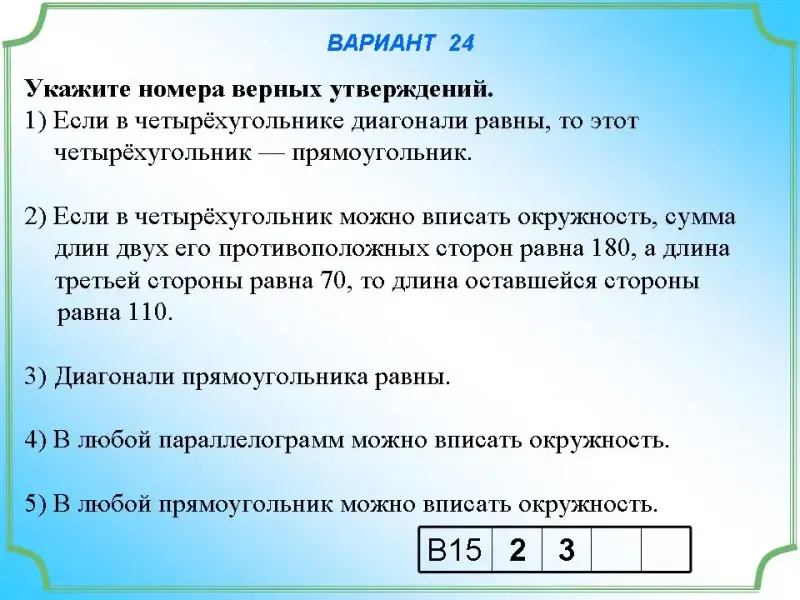 ВАРИАНТ 24

Укажите номера верных утверждений.
1) Если в четырёхугольнике диагонали равны, то этот четырёхугольник — прямоугольник.

2) Если в четырёхугольник можно вписать окружность, сумма длин двух его противоположных сторон равна 180, а длина третьей стороны равна 70, то длина оставшейся стороны равна 110.

3) Диагонали прямоугольника равны.

4) В любой параллелограмм можно вписать окружность.

5) В любой прямоугольник можно вписать окружность.

| B15 | 2 | 3 | | |
|---|---|---|---|---|